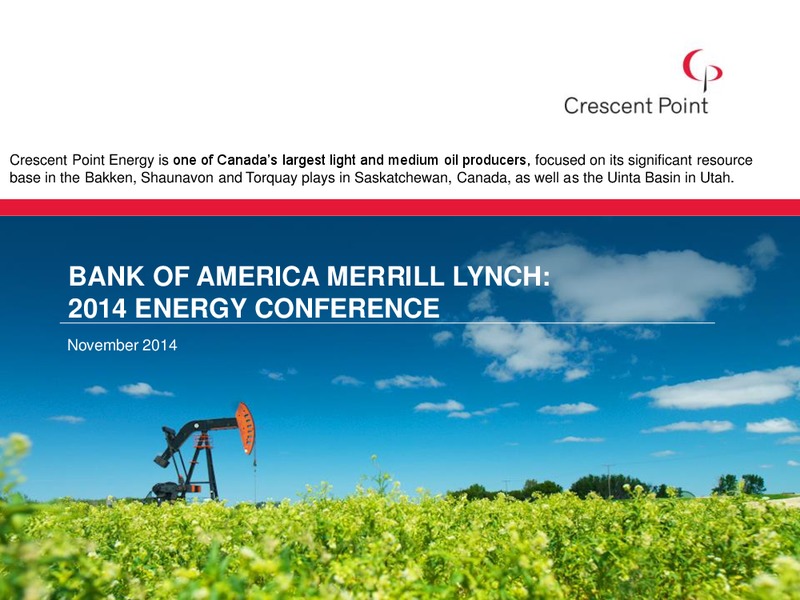 Crescent Point

Crescent Point Energy is one of Canada's largest light and medium oil producers, focused on its significant resource base in the Bakken, Shaunavon and Torquay plays in Saskatchewan, Canada, as well as the Uinta Basin in Utah.

BANK OF AMERICA MERRILL LYNCH: 2014 ENERGY CONFERENCE

November 2014